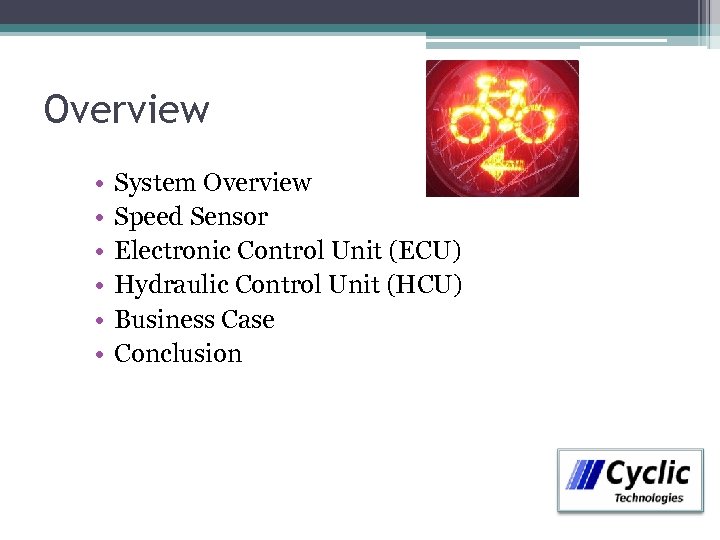 Overview

• System Overview
• Speed Sensor
• Electronic Control Unit (ECU)
• Hydraulic Control Unit (HCU)
• Business Case
• Conclusion

Cyclic Technologies